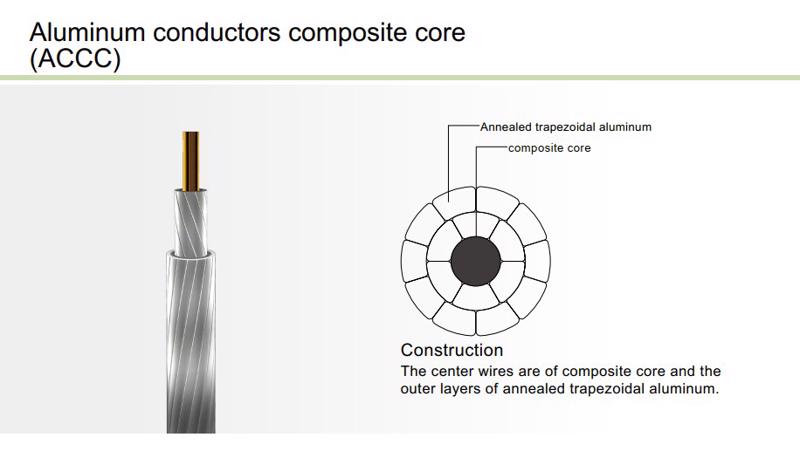 Aluminum conductors composite core (ACCC)

Annealed trapezoidal aluminum

composite core

Construction

The center wires are of composite core and the outer layers of annealed trapezoidal aluminum.